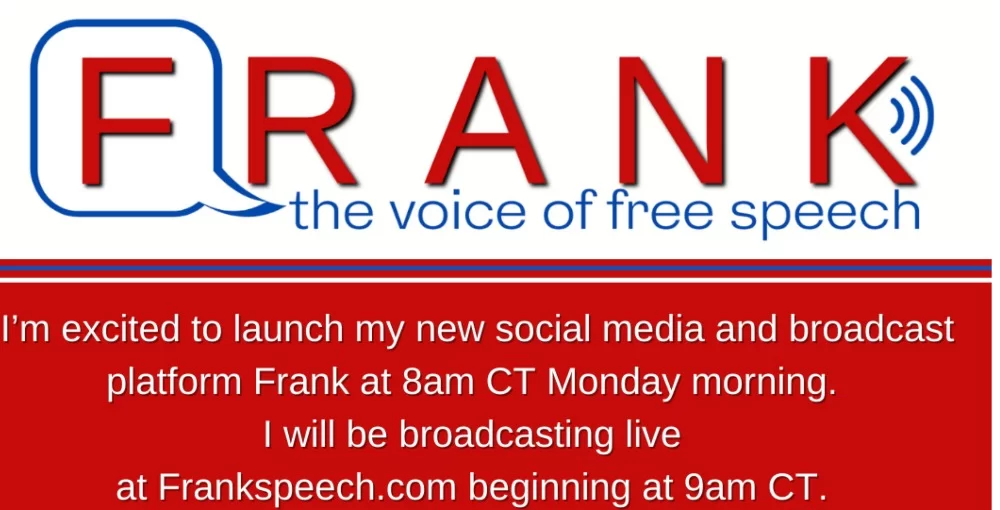 FRANK
the voice of free speech

I'm excited to launch my new social media and broadcast platform Frank at 8am CT Monday morning. I will be broadcasting live at Frankspeech.com beginning at 9am CT.